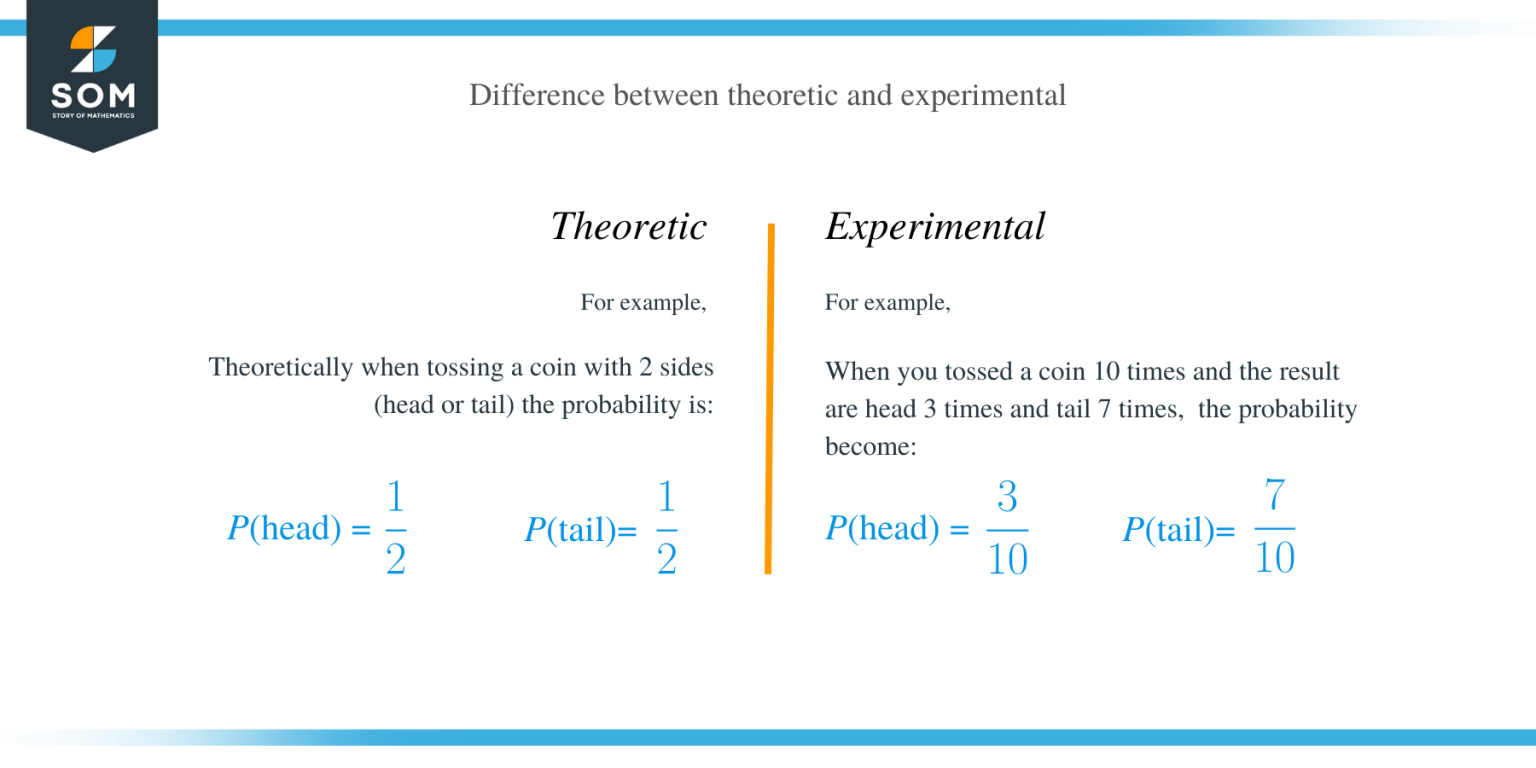 SOM
STORY OF MATHEMATICS

Difference between theoretic and experimental

Theoretic

For example,

Theoretically when tossing a coin with 2 sides (head or tail) the probability is:

$P(\text{head}) = \frac{1}{2}$ $P(\text{tail}) = \frac{1}{2}$

Experimental

For example,

When you tossed a coin 10 times and the result are head 3 times and tail 7 times, the probability become:

$P(\text{head}) = \frac{3}{10}$ $P(\text{tail}) = \frac{7}{10}$